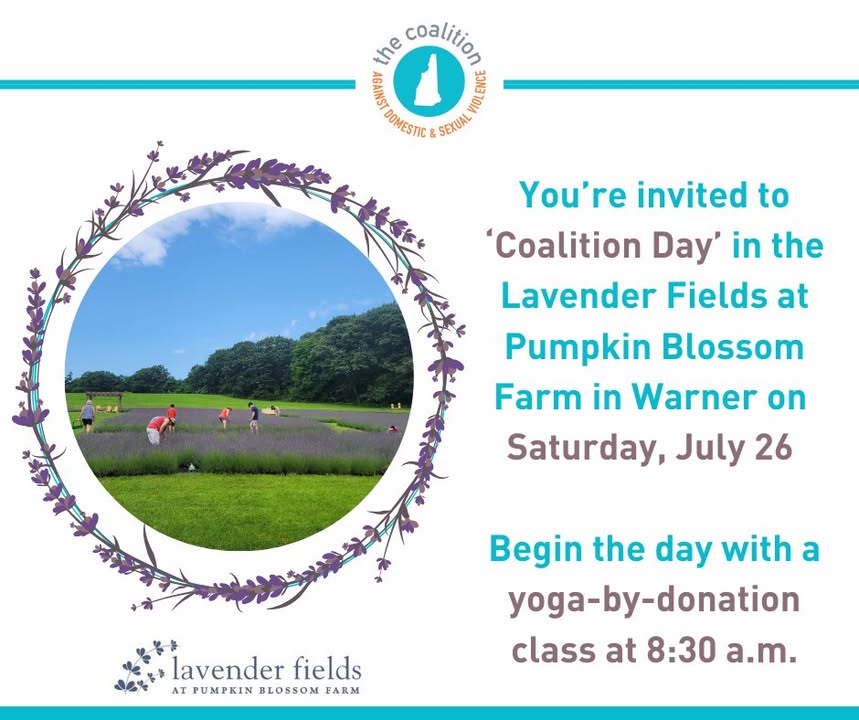 the coalition
AGAINST DOMESTIC & SEXUAL VIOLENCE

You're invited to 'Coalition Day' in the Lavender Fields at Pumpkin Blossom Farm in Warner on Saturday, July 26

Begin the day with a yoga-by-donation class at 8:30 a.m.

lavender fields
AT PUMPKIN BLOSSOM FARM